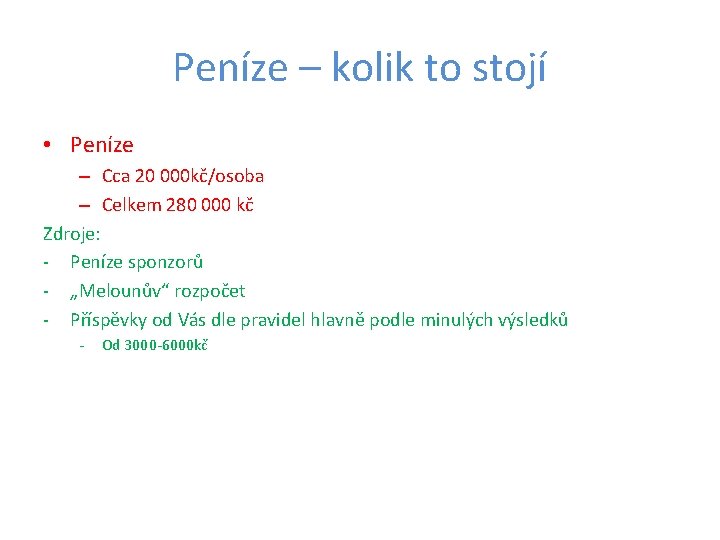 Peníze – kolik to stojí

• Peníze
– Cca 20 000kč/osoba
– Celkem 280 000 kč

Zdroje:
- Peníze sponzorů
- „Melounův“ rozpočet
- Příspěvky od Vás dle pravidel hlavně podle minulých výsledků
- Od 3000-6000kč